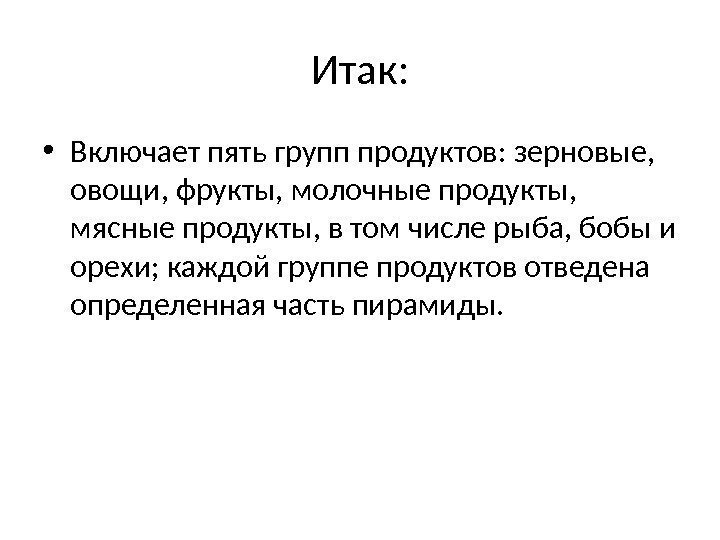 Итак:

• Включает пять групп продуктов: зерновые, овощи, фрукты, молочные продукты, мясные продукты, в том числе рыба, бобы и орехи; каждой группе продуктов отведена определенная часть пирамиды.